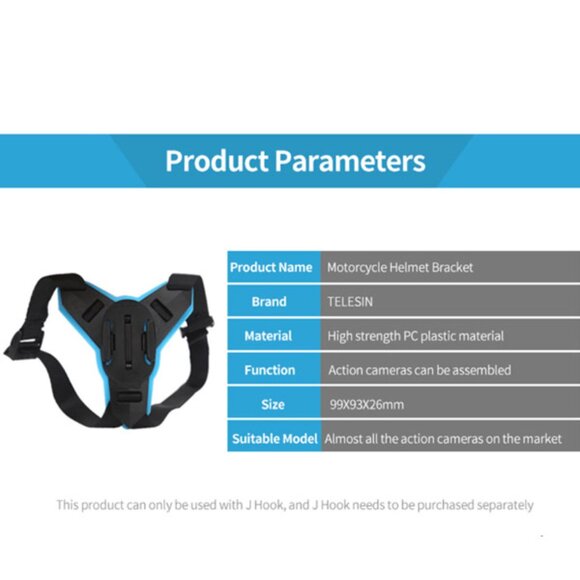 Product Parameters

| Product Name | Motorcycle Helmet Bracket |
|---|---|
| Brand | TELESIN |
| Material | High strength PC plastic material |
| Function | Action cameras can be assembled |
| Size | 99X93X26mm |
| Suitable Model | Almost all the action cameras on the market |

This product can only be used with J Hook, and J Hook needs to be purchased separately